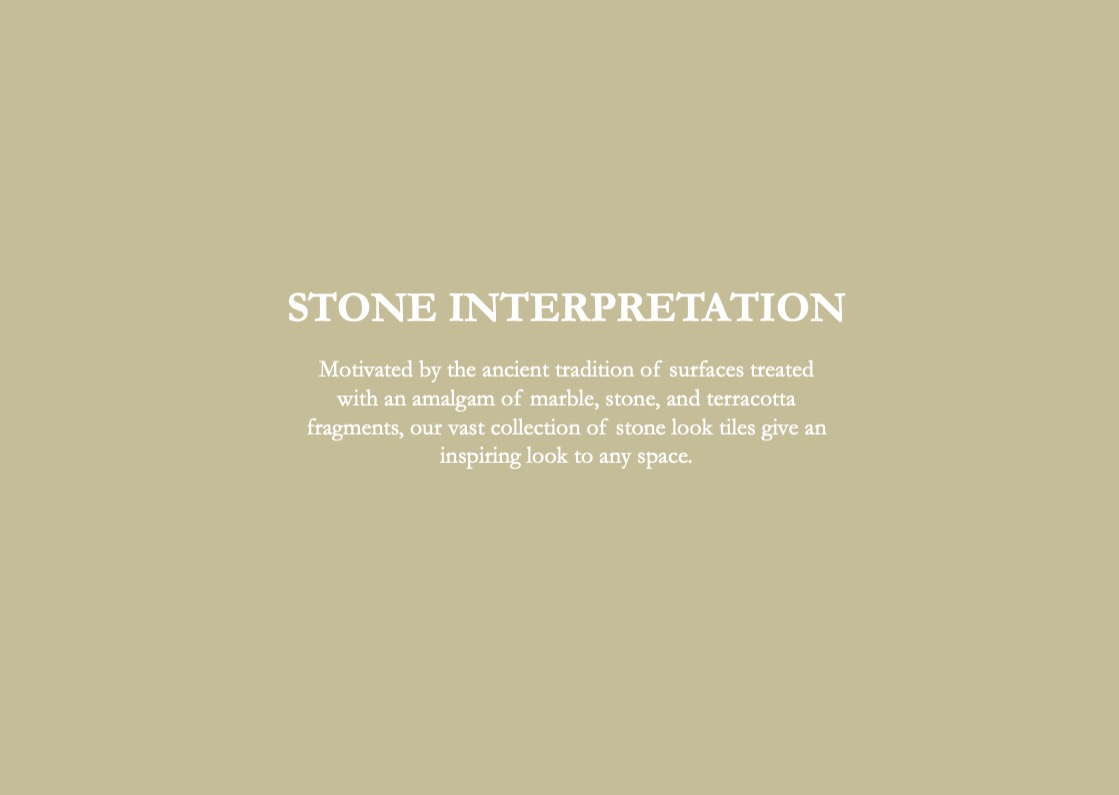 STONE INTERPRETATION

Motivated by the ancient tradition of surfaces treated with an amalgam of marble, stone, and terracotta fragments, our vast collection of stone look tiles give an inspiring look to any space.